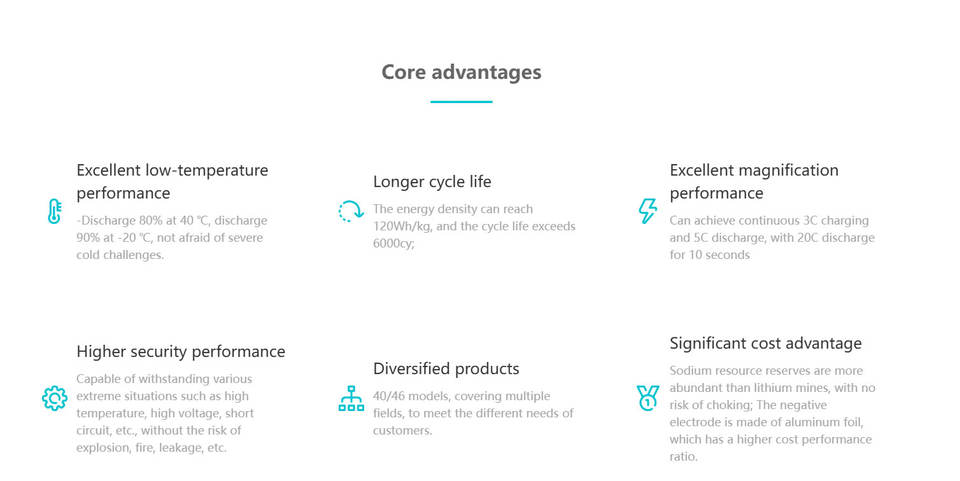 Core advantages

Excellent low-temperature performance

-Discharge 80% at 40 ℃, discharge 90% at -20 ℃, not afraid of severe cold challenges.

Longer cycle life

The energy density can reach 120Wh/kg, and the cycle life exceeds 6000cy;

Excellent magnification performance

Can achieve continuous 3C charging and 5C discharge, with 20C discharge for 10 seconds

Higher security performance

Capable of withstanding various extreme situations such as high temperature, high voltage, short circuit, etc., without the risk of explosion, fire, leakage, etc.

Diversified products

40/46 models, covering multiple fields, to meet the different needs of customers.

Significant cost advantage

Sodium resource reserves are more abundant than lithium mines, with no risk of choking; The negative electrode is made of aluminum foil, which has a higher cost performance ratio.